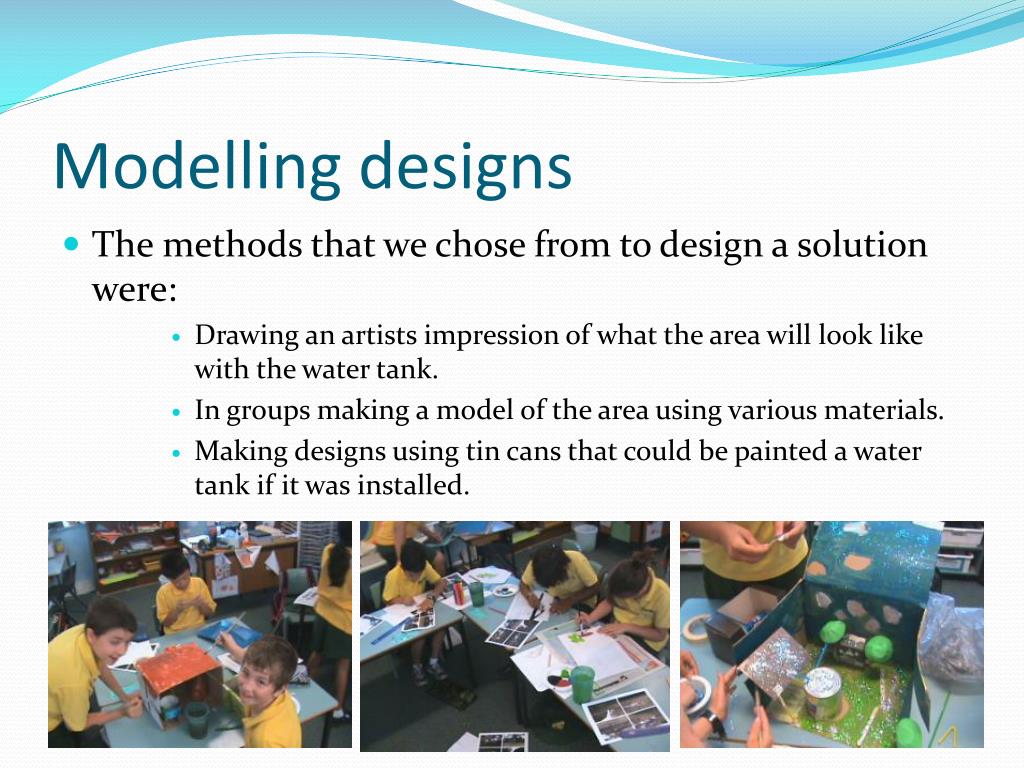 Modelling designs

The methods that we chose from to design a solution were:

Drawing an artists impression of what the area will look like with the water tank.

In groups making a model of the area using various materials.

Making designs using tin cans that could be painted a water tank if it was installed.